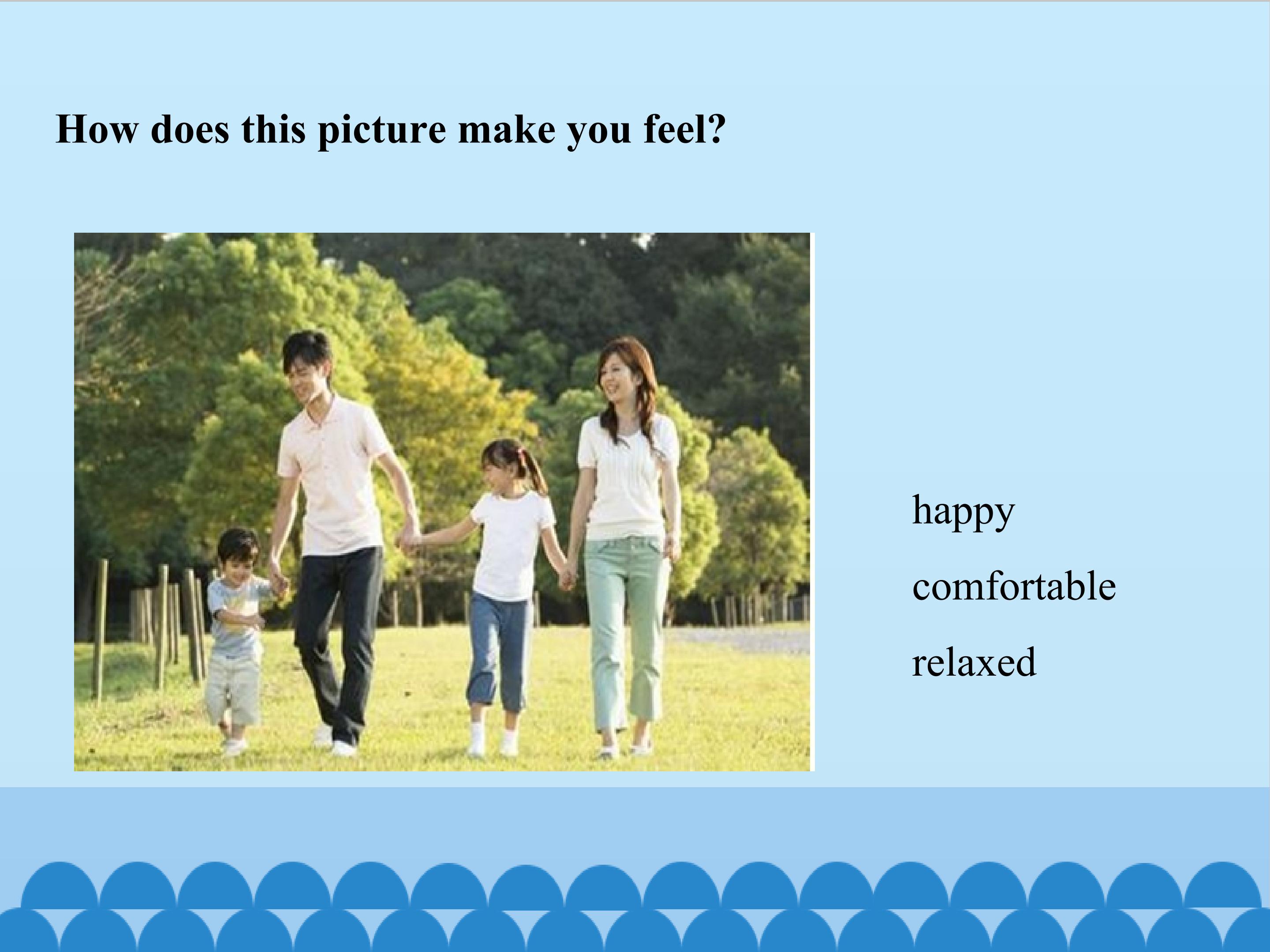 How does this picture make you feel?

happy
comfortable
relaxed